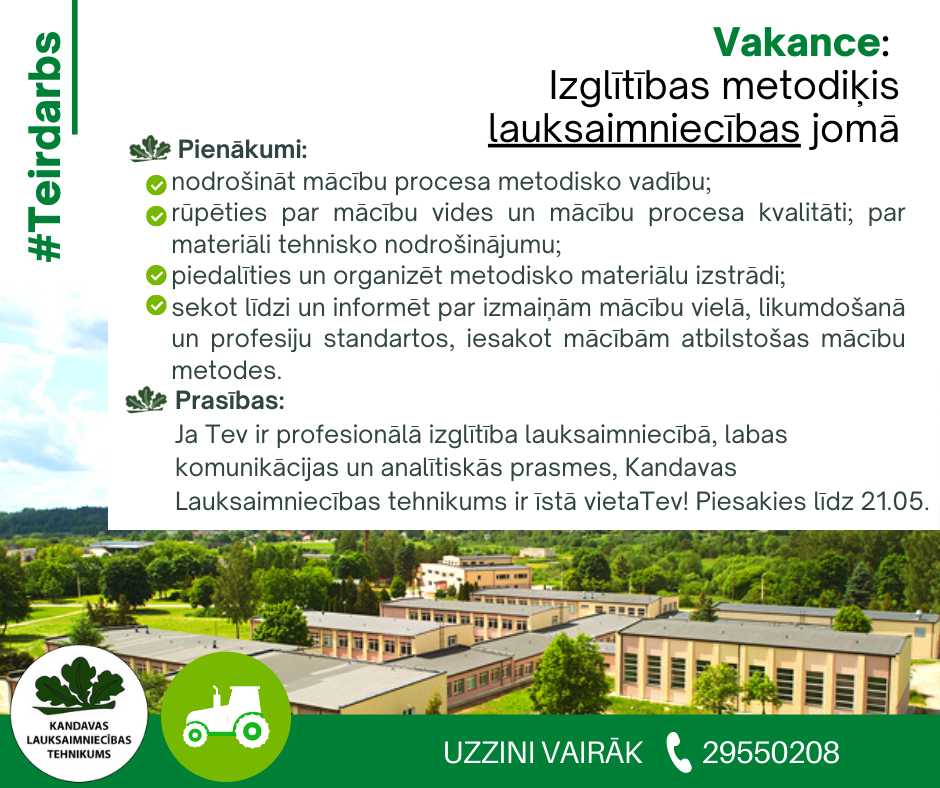 #Teirdarbs

Vakance:
Izglītības metodiķis
lauksaimniecības jomā

Pienākumi:
nodrošināt mācību procesa metodisko vadību;
rūpēties par mācību vides un mācību procesa kvalitāti; par materiāli tehnisko nodrošinājumu;
piedalīties un organizēt metodisko materiālu izstrādi;
sekot līdzi un informēt par izmaiņām mācību vielā, likumdošanā un profesiju standartos, iesakot mācībām atbilstošas mācību metodes.

Prasības:
Ja Tev ir profesionālā izglītība lauksaimniecībā, labas komunikācijas un analītiskās prasmes, Kandavas Lauksaimniecības tehnikums ir īstā vietaTev! Piesakies līdz 21.05.

KANDAVAS LAUKSAIMNIECĪBAS TEHNIKUMS

UZZINI VAIRĀK 29550208